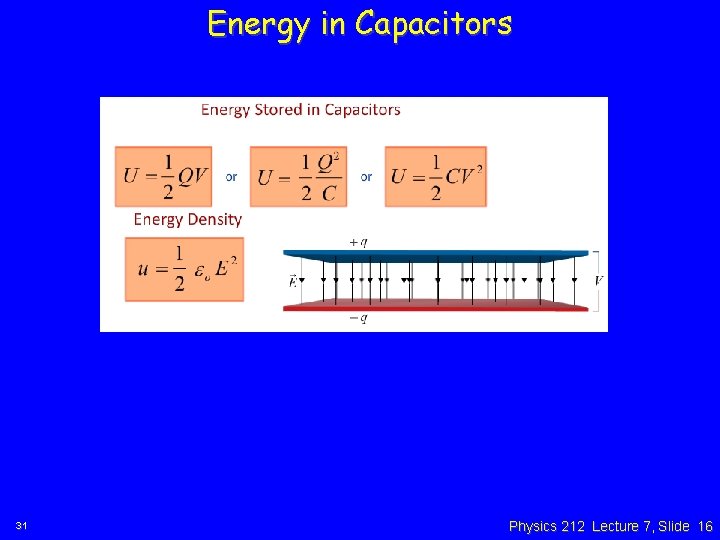 Energy in Capacitors

Energy Stored in Capacitors

$U = \frac{1}{2}QV$ or $U = \frac{1}{2}\frac{Q^2}{C}$ or $U = \frac{1}{2}CV^2$

Energy Density

$u = \frac{1}{2}\varepsilon_o E^2$

$+q$

$\vec{E}$

$V$

$-q$

31

Physics 212 Lecture 7, Slide 16